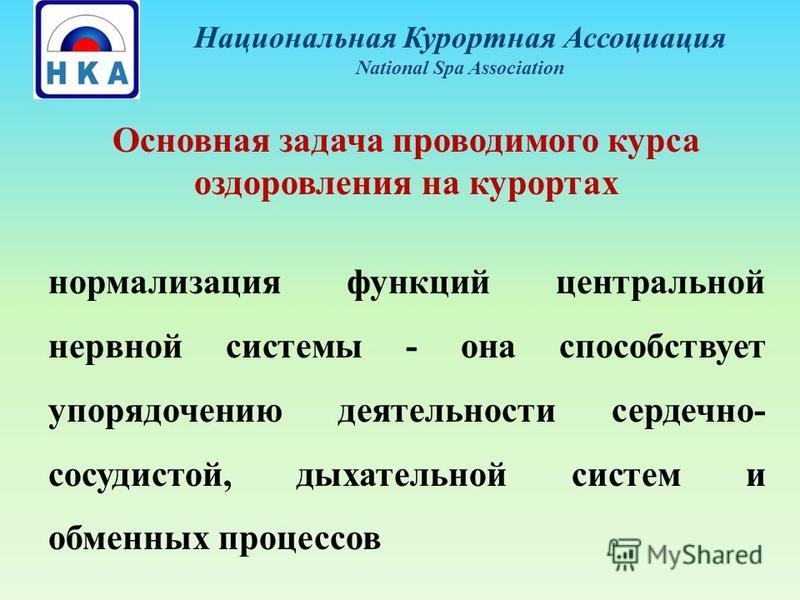 Н К А

Национальная Курортная Ассоциация
National Spa Association

Основная задача проводимого курса оздоровления на курортах

нормализация функций центральной нервной системы - она способствует упорядочению деятельности сердечно-сосудистой, дыхательной систем и обменных процессов

MyShared